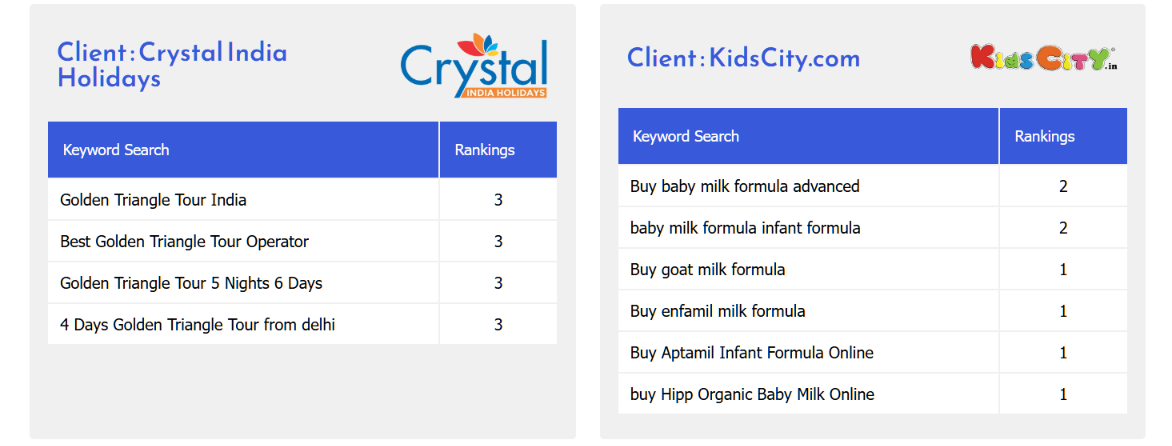 Client : Crystal India Holidays

Crystal
INDIA HOLIDAYS

| Keyword Search | Rankings |
|---|---|
| Golden Triangle Tour India | 3 |
| Best Golden Triangle Tour Operator | 3 |
| Golden Triangle Tour 5 Nights 6 Days | 3 |
| 4 Days Golden Triangle Tour from delhi | 3 |

Client : KidsCity.com

KidsCity.in

| Keyword Search | Rankings |
|---|---|
| Buy baby milk formula advanced | 2 |
| baby milk formula infant formula | 2 |
| Buy goat milk formula | 1 |
| Buy enfamil milk formula | 1 |
| Buy Aptamil Infant Formula Online | 1 |
| buy Hipp Organic Baby Milk Online | 1 |